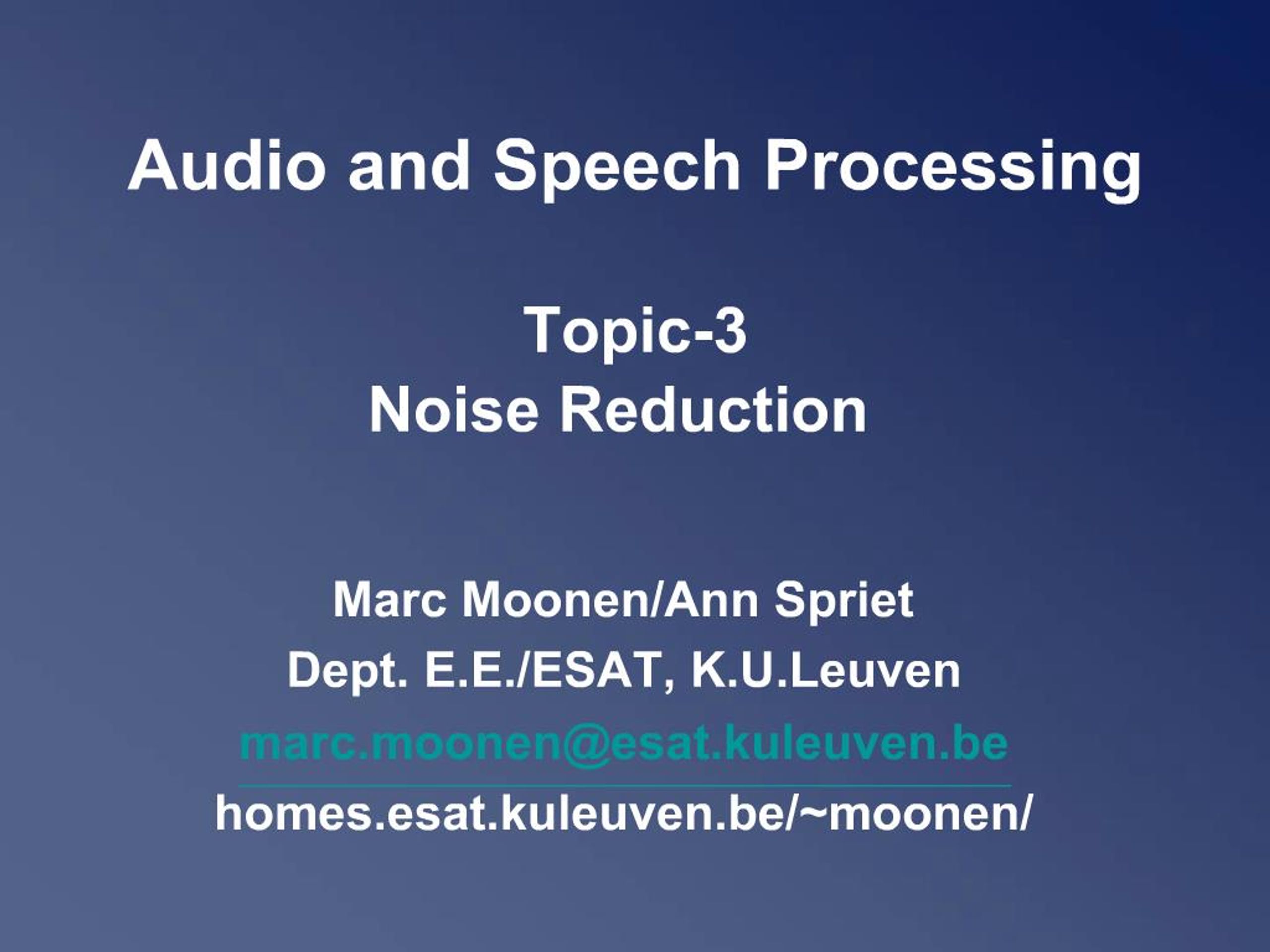 Audio and Speech Processing

Topic-3
Noise Reduction

Marc Moonen/Ann Spriet
Dept. E.E./ESAT, K.U.Leuven
marc.moonen@esat.kuleuven.be
homes.esat.kuleuven.be/~moonen/